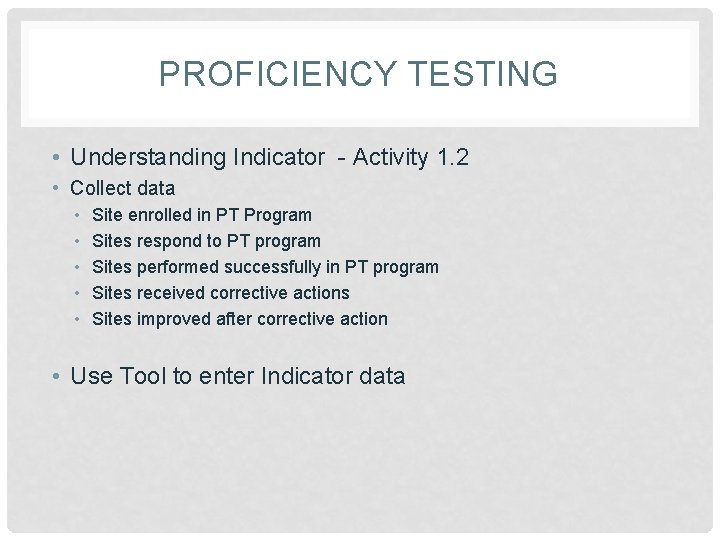 PROFICIENCY TESTING

• Understanding Indicator - Activity 1.2
• Collect data
  • Site enrolled in PT Program
  • Sites respond to PT program
  • Sites performed successfully in PT program
  • Sites received corrective actions
  • Sites improved after corrective action

• Use Tool to enter Indicator data